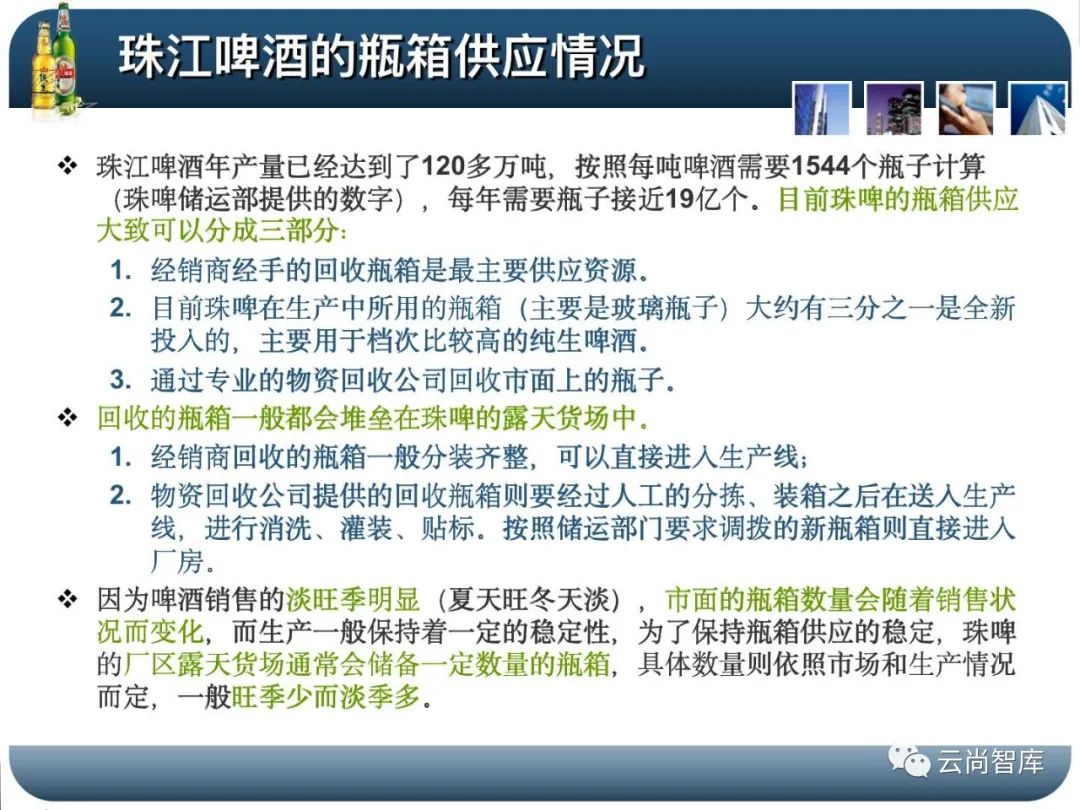 珠江啤酒的瓶箱供应情况

❖ 珠江啤酒年产量已经达到了120多万吨，按照每吨啤酒需要1544个瓶子计算（珠啤储运部提供的数字），每年需要瓶子接近19亿个。目前珠啤的瓶箱供应大致可以分成三部分：

1. 经销商经手的回收瓶箱是最主要供应资源。
2. 目前珠啤在生产中所用的瓶箱（主要是玻璃瓶子）大约有三分之一是全新投入的，主要用于档次比较高的纯生啤酒。
3. 通过专业的物资回收公司回收市面上的瓶子。

❖ 回收的瓶箱一般都会堆垒在珠啤的露天货场中。

1. 经销商回收的瓶箱一般分装齐整，可以直接进入生产线；
2. 物资回收公司提供的回收瓶箱则要经过人工的分拣、装箱之后在送入生产线，进行消洗、灌装、贴标。按照储运部门要求调拨的新瓶箱则直接进入厂房。

❖ 因为啤酒销售的淡旺季明显（夏天旺冬天淡），市面的瓶箱数量会随着销售状况而变化，而生产一般保持着一定的稳定性，为了保持瓶箱供应的稳定，珠啤的厂区露天货场通常会储备一定数量的瓶箱，具体数量则依照市场和生产情况而定，一般旺季少而淡季多。

云尚智库